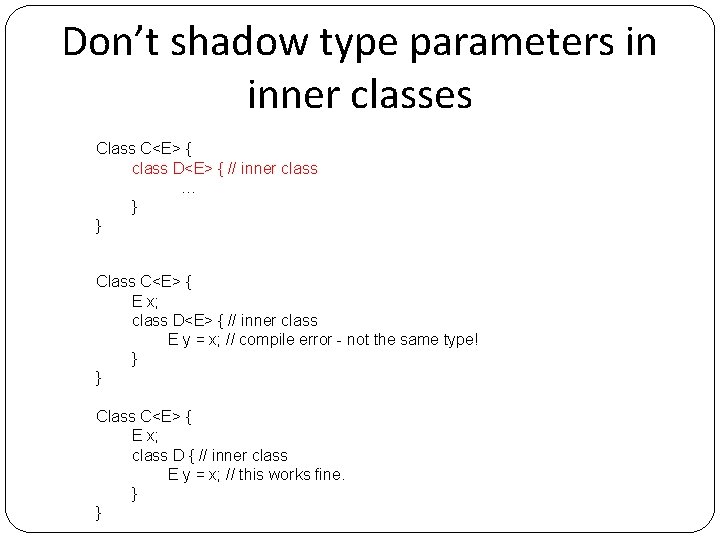 Don’t shadow type parameters in inner classes

Class C<E> {
class D<E> { // inner class
…
}
}

Class C<E> {
E x;
class D<E> { // inner class
E y = x; // compile error - not the same type!
}
}

Class C<E> {
E x;
class D { // inner class
E y = x; // this works fine.
}
}